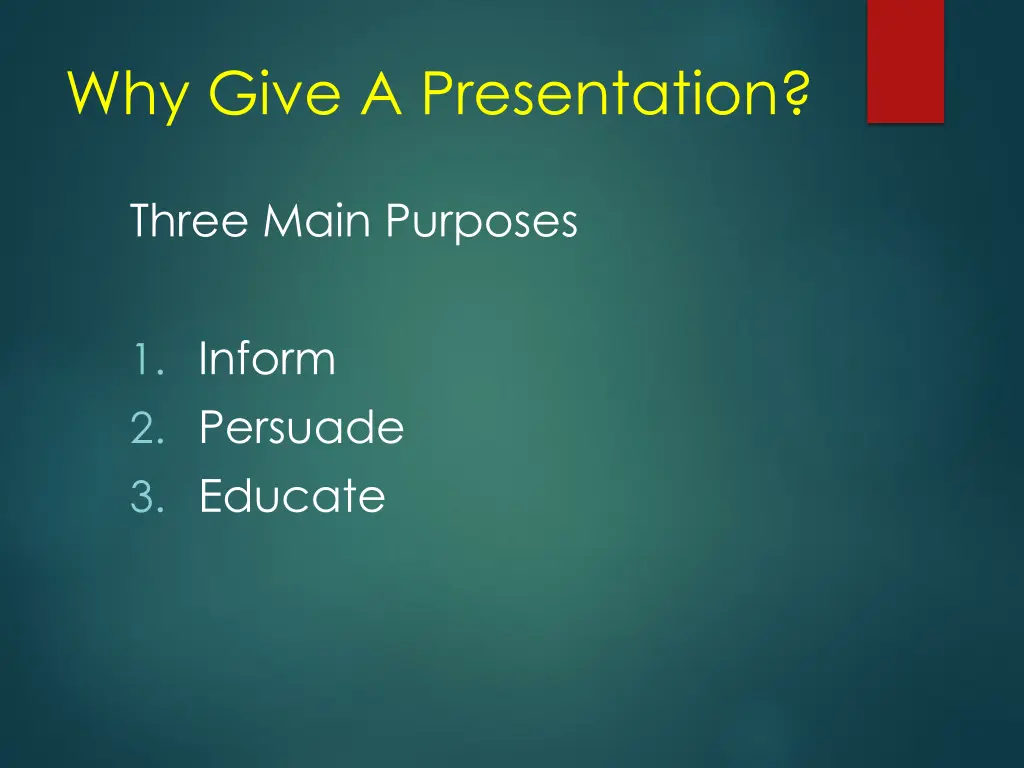 Why Give A Presentation?

Three Main Purposes

1. Inform
2. Persuade
3. Educate